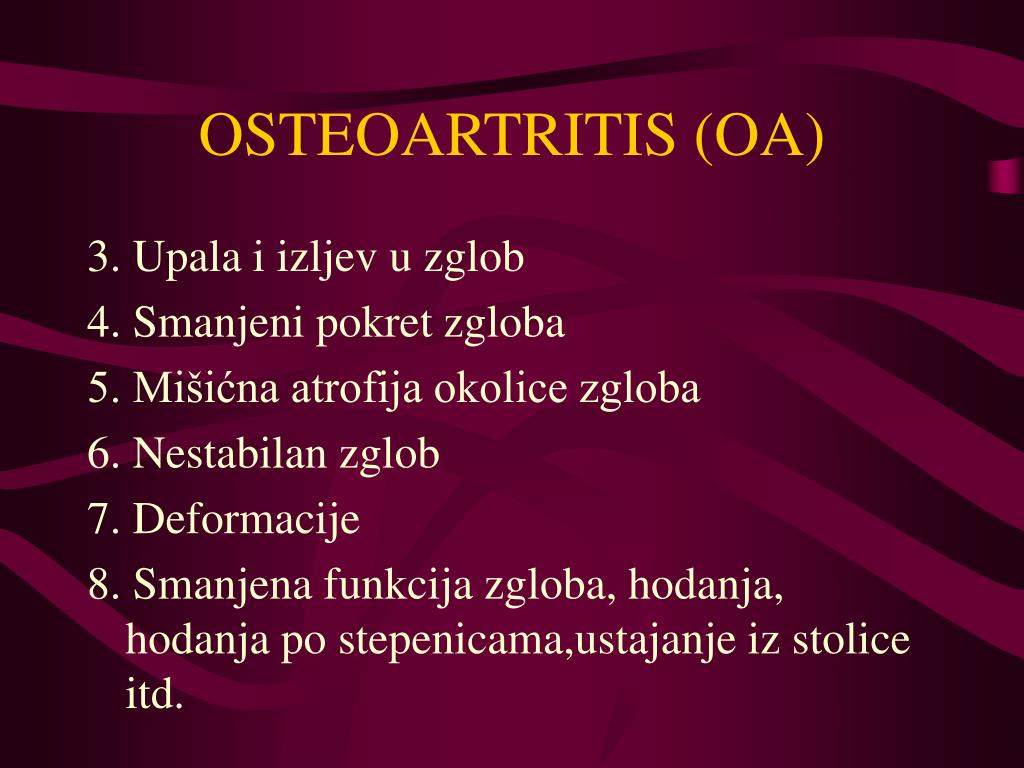 OSTEOARTRITIS (OA)

3. Upala i izljev u zglob
4. Smanjeni pokret zgloba
5. Mišićna atrofija okolice zgloba
6. Nestabilan zglob
7. Deformacije
8. Smanjena funkcija zgloba, hodanja, hodanja po stepenicama,ustajanje iz stolice itd.